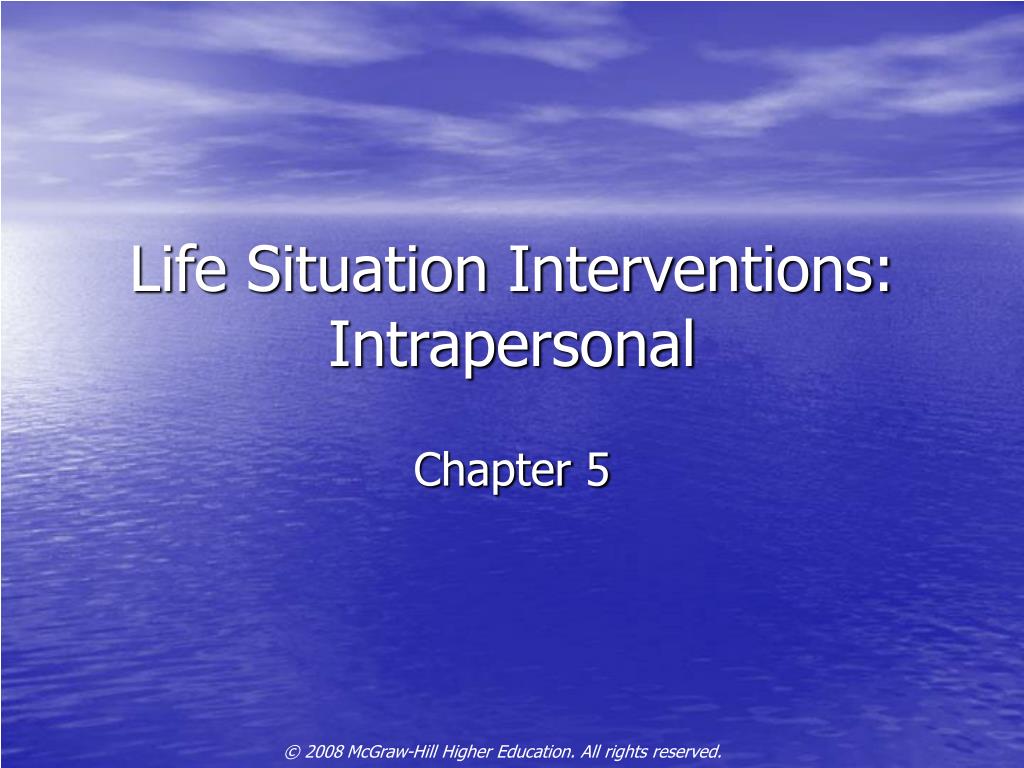 Life Situation Interventions: Intrapersonal

Chapter 5

© 2008 McGraw-Hill Higher Education. All rights reserved.